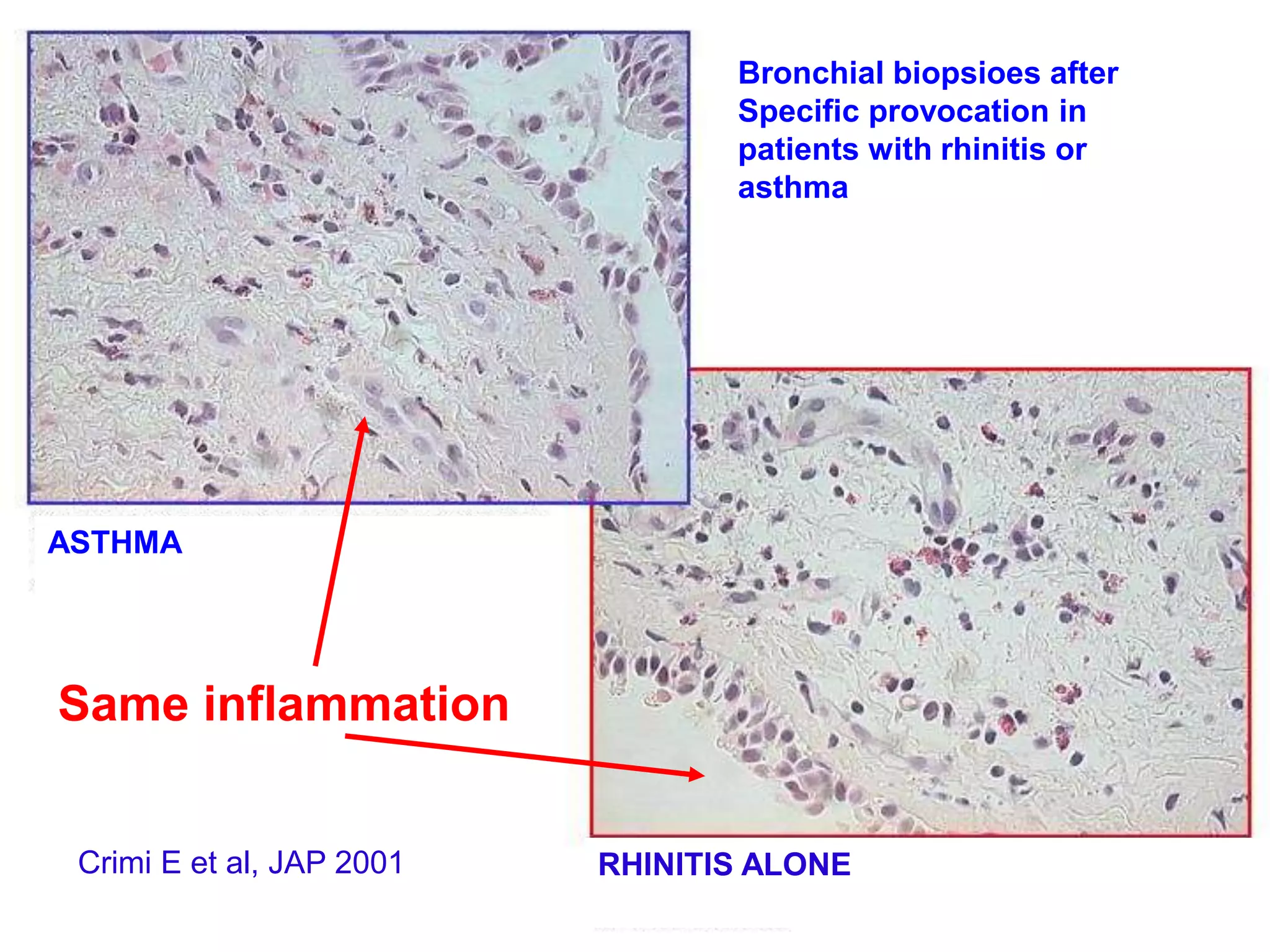 Bronchial biopsioes after Specific provocation in patients with rhinitis or asthma

ASTHMA

Same inflammation

Crimi E et al, JAP 2001

RHINITIS ALONE